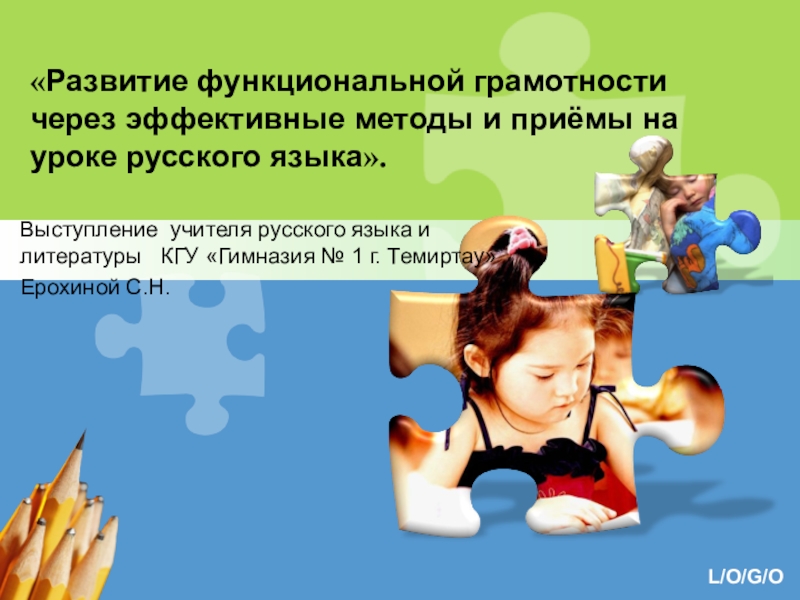 «Развитие функциональной грамотности через эффективные методы и приёмы на уроке русского языка».

Выступление учителя русского языка и литературы КГУ «Гимназия № 1 г. Темиртау»
Ерохиной С.Н.

L/O/G/O